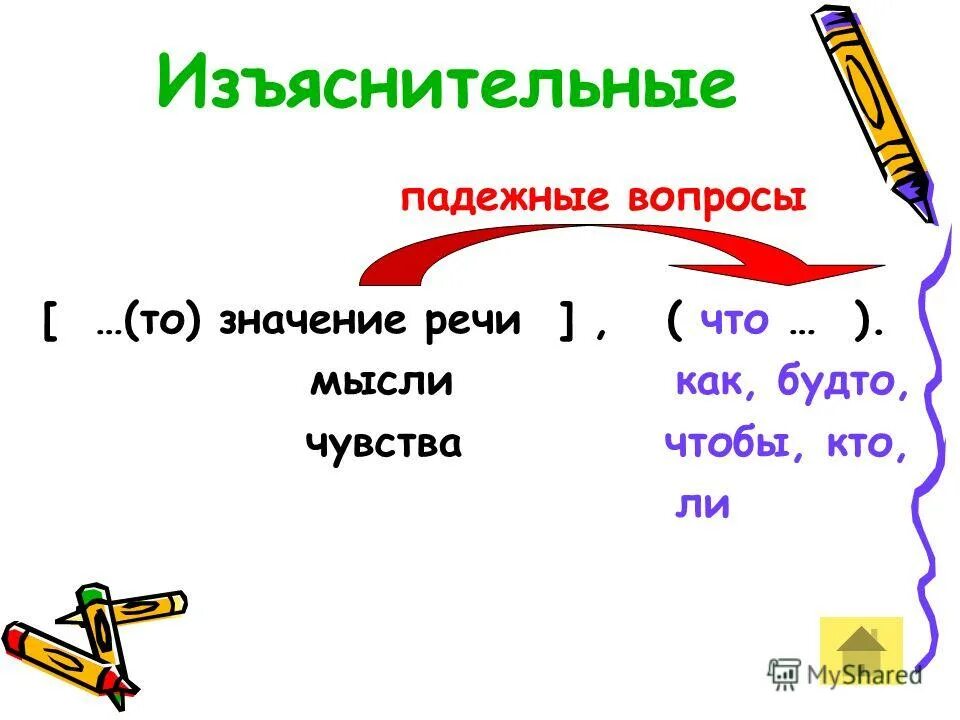 Изъяснительные

падежные вопросы

[ …(то) значение речи ] , ( что … ).
мысли как, будто,
чувства чтобы, кто,
ли

MyShared